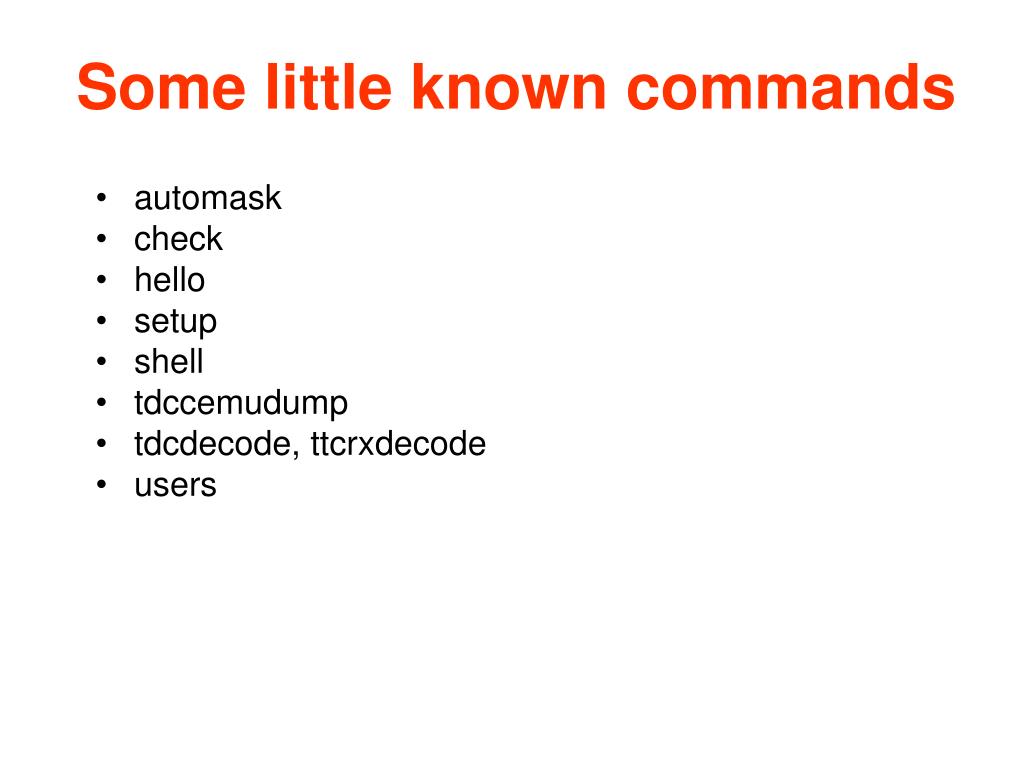 Some little known commands

• automask
• check
• hello
• setup
• shell
• tdccemudump
• tdcdecode, ttcrxdecode
• users